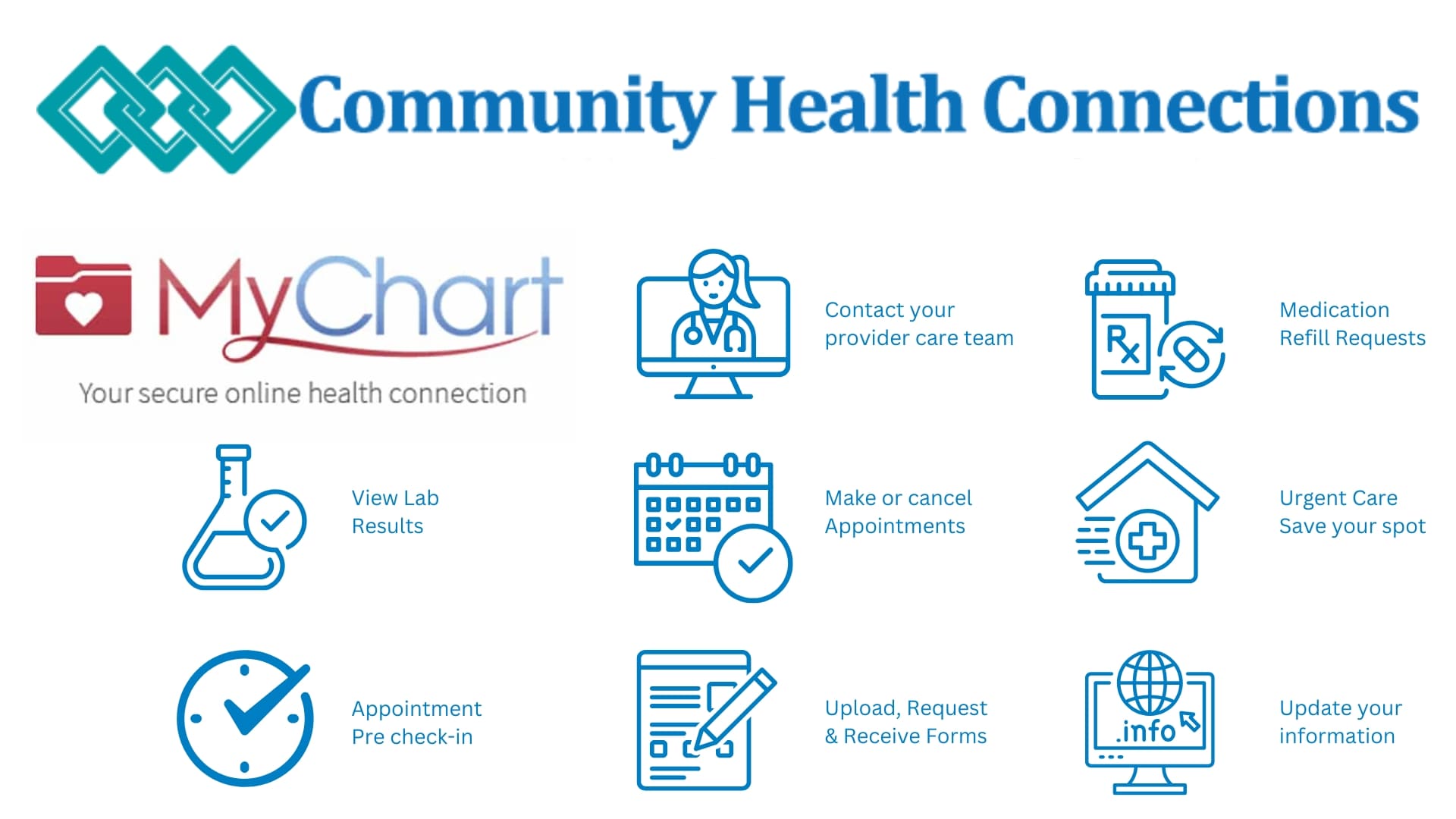 Community Health Connections

MyChart

Your secure online health connection

Contact your provider care team

Rx

Medication Refill Requests

View Lab Results

Make or cancel Appointments

Urgent Care Save your spot

Appointment Pre check-in

Upload, Request & Receive Forms

.info

Update your information